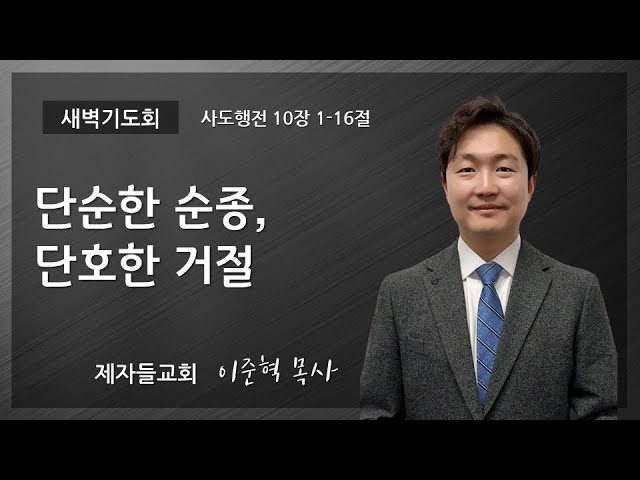 새벽기도회 사도행전 10장 1-16절

단순한 순종,
단호한 거절

제자들교회 이준혁 목사